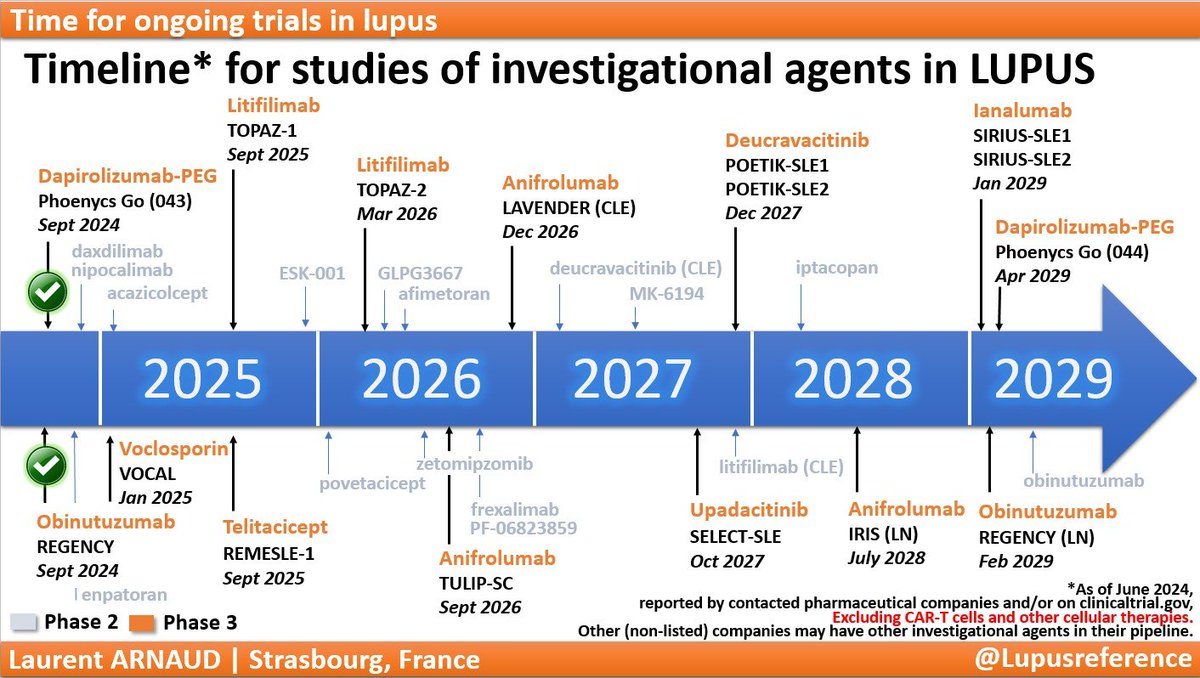 Time for ongoing trials in lupus

Timeline* for studies of investigational agents in LUPUS

Dapirolizumab-PEG
Phoenycs Go (043)
Sept 2024

daxdilimab
nipocalimab
acazicolcept

Litifilimab
TOPAZ-1
Sept 2025

ESK-001

Litifilimab
TOPAZ-2
Mar 2026

GLPG3667
afimetoran

Anifrolumab
LAVENDER (CLE)
Dec 2026

deucravacitinib (CLE)
MK-6194

Deucravacitinib
POETIK-SLE1
POETIK-SLE2
Dec 2027

iptacopan

Ianalumab
SIRIUS-SLE1
SIRIUS-SLE2
Jan 2029

Dapirolizumab-PEG
Phoenycs Go (044)
Apr 2029

2025 2026 2027 2028 2029

Obinutuzumab
REGENCY
Sept 2024

enpatoran

Voclosporin
VOCAL
Jan 2025

Telitacicept
REMESLE-1
Sept 2025

povetacicept

zetomipzomib

frexalimab
PF-06823859

Anifrolumab
TULIP-SC
Sept 2026

Upadacitinib
SELECT-SLE
Oct 2027

litifilimab (CLE)

Anifrolumab
IRIS (LN)
July 2028

Obinutuzumab
REGENCY (LN)
Feb 2029

obinutuzumab

Phase 2 Phase 3

*As of June 2024,
reported by contacted pharmaceutical companies and/or on clinicaltrial.gov,
Excluding CAR-T cells and other cellular therapies.
Other (non-listed) companies may have other investigational agents in their pipeline.

Laurent ARNAUD | Strasbourg, France
@Lupusreference